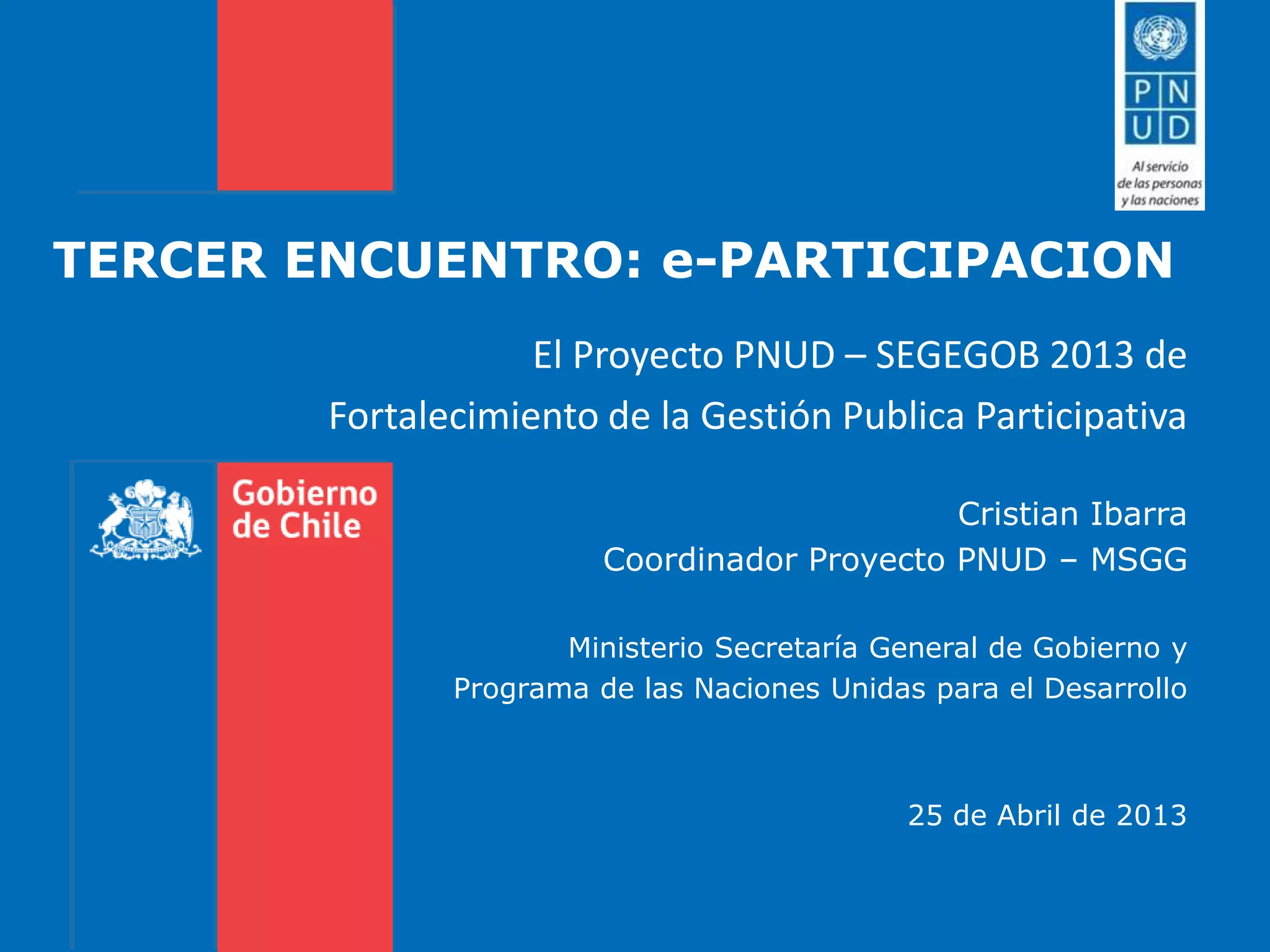 P N
U D
Al servicio de las personas y las naciones

TERCER ENCUENTRO: e-PARTICIPACION

El Proyecto PNUD – SEGEGOB 2013 de Fortalecimiento de la Gestión Publica Participativa

Gobierno de Chile

Cristian Ibarra
Coordinador Proyecto PNUD – MSGG

Ministerio Secretaría General de Gobierno y Programa de las Naciones Unidas para el Desarrollo

25 de Abril de 2013